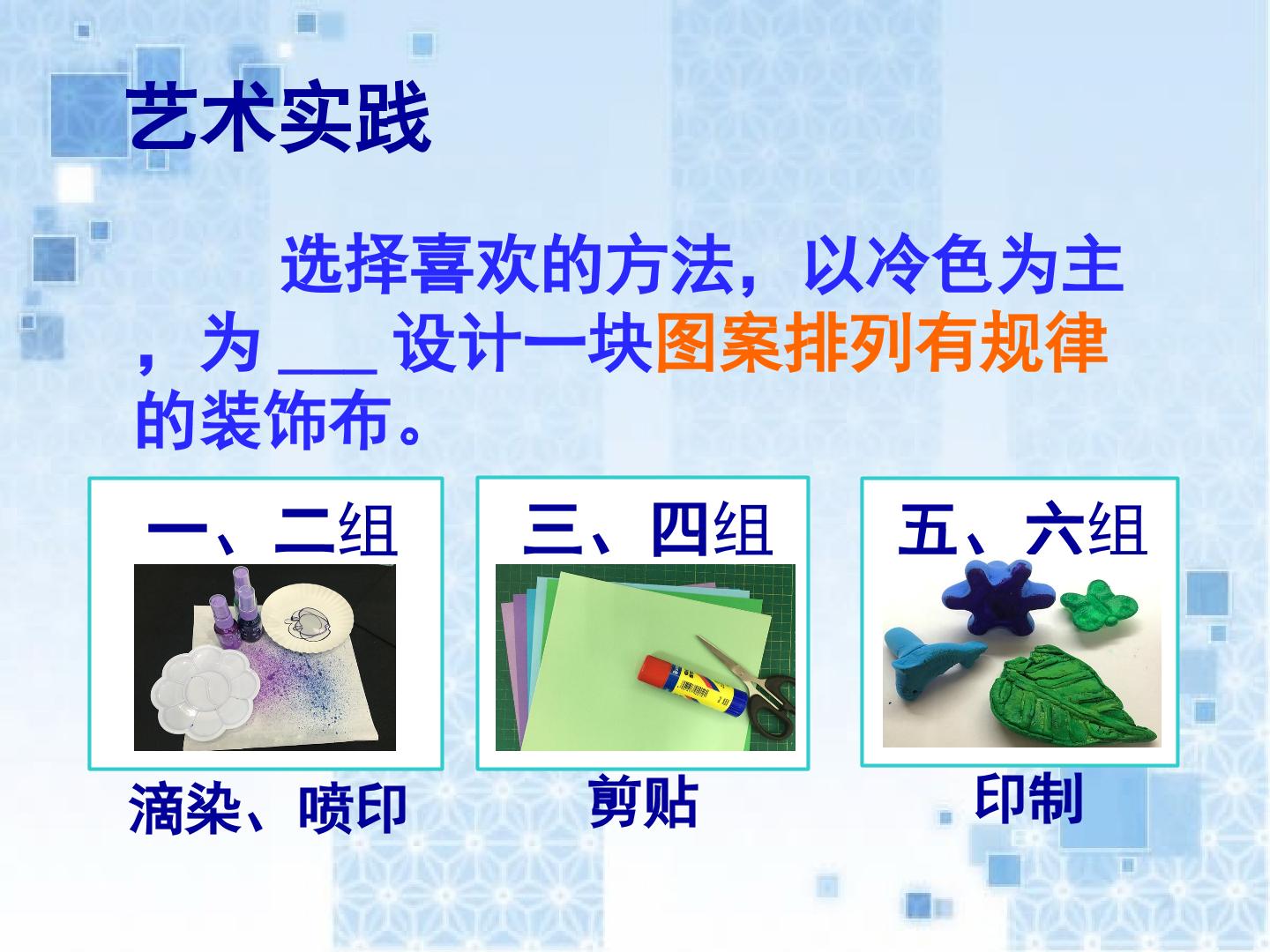 艺术实践

选择喜欢的方法，以冷色为主，为 ___ 设计一块图案排列有规律的装饰布。

一、二组

滴染、喷印

三、四组

剪贴

五、六组

印制